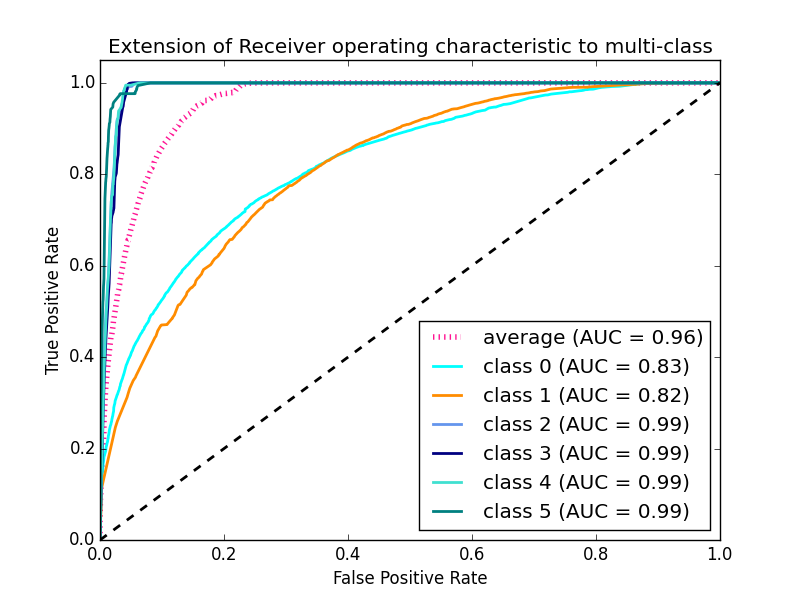 Extension of Receiver operating characteristic to multi-class

True Positive Rate

1.0
0.8
0.6
0.4
0.2
0.0

average (AUC = 0.96)
class 0 (AUC = 0.83)
class 1 (AUC = 0.82)
class 2 (AUC = 0.99)
class 3 (AUC = 0.99)
class 4 (AUC = 0.99)
class 5 (AUC = 0.99)

0.0 0.2 0.4 0.6 0.8 1.0

False Positive Rate